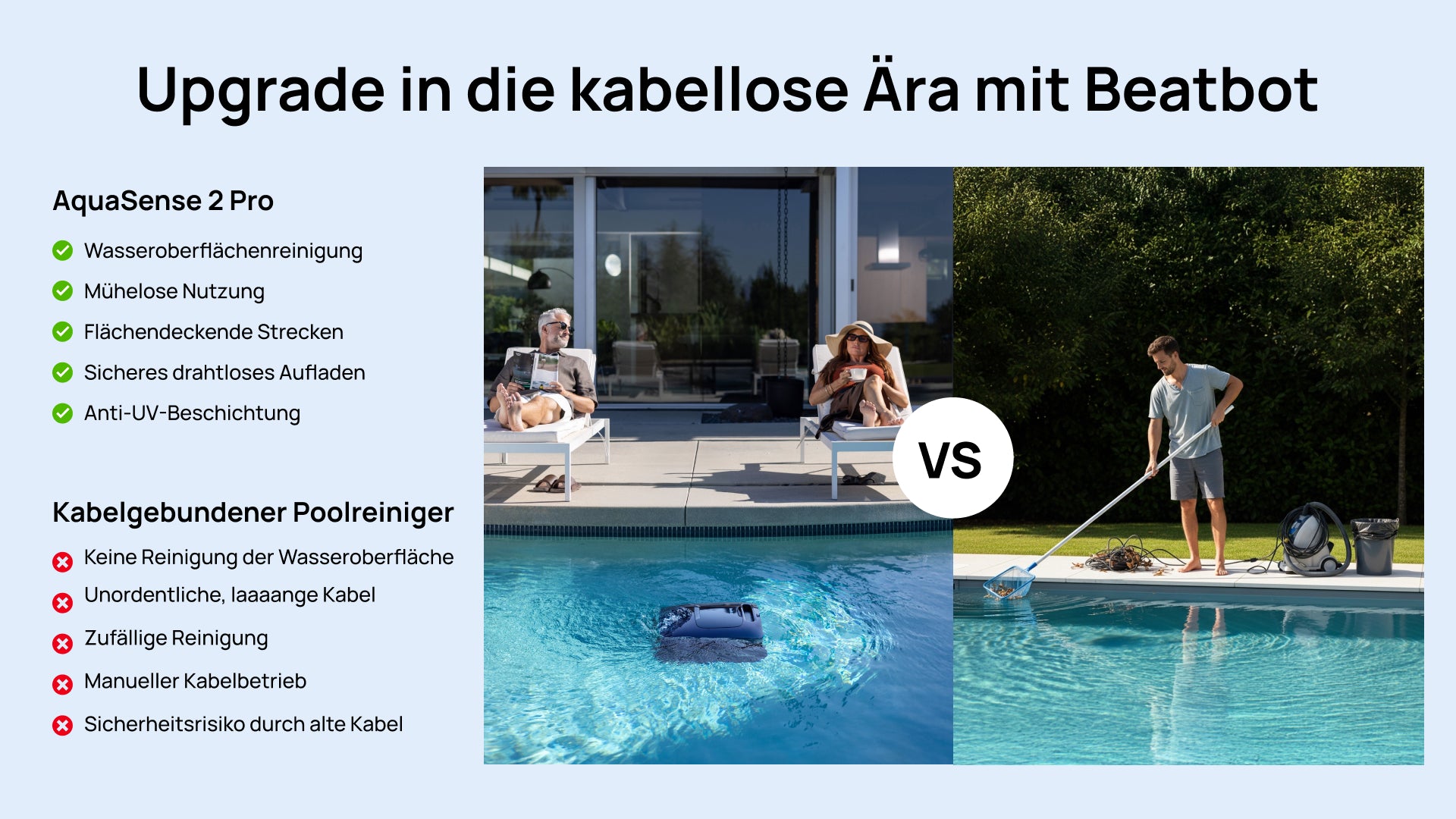 Upgrade in die kabellose Ära mit Beatbot

AquaSense 2 Pro

Wasseroberflächenreinigung

Mühelose Nutzung

Flächendeckende Strecken

Sicheres drahtloses Aufladen

Anti-UV-Beschichtung

Kabelgebundener Poolreiniger

Keine Reinigung der Wasseroberfläche

Unordentliche, laaaange Kabel

Zufällige Reinigung

Manueller Kabelbetrieb

Sicherheitsrisiko durch alte Kabel

VS